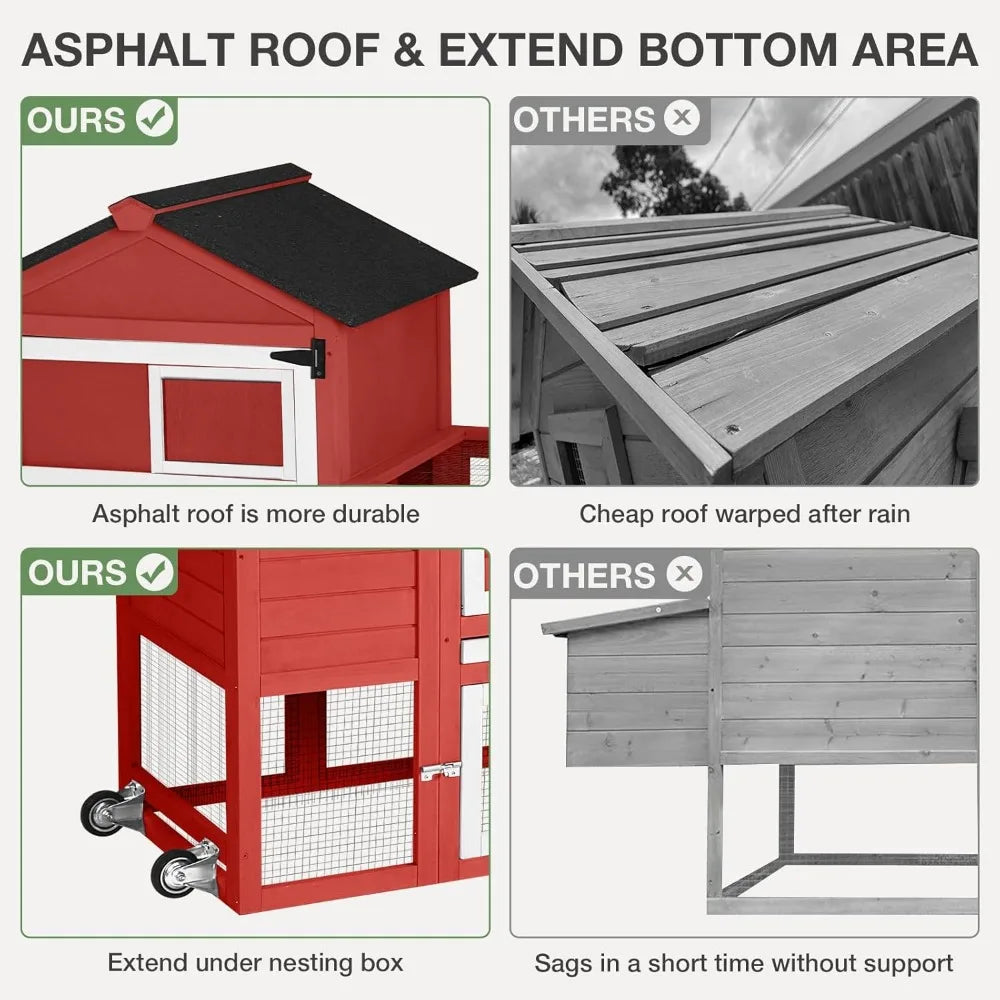 ASPHALT ROOF & EXTEND BOTTOM AREA

OURS

Asphalt roof is more durable

OTHERS

Cheap roof warped after rain

OURS

Extend under nesting box

OTHERS

Sags in a short time without support